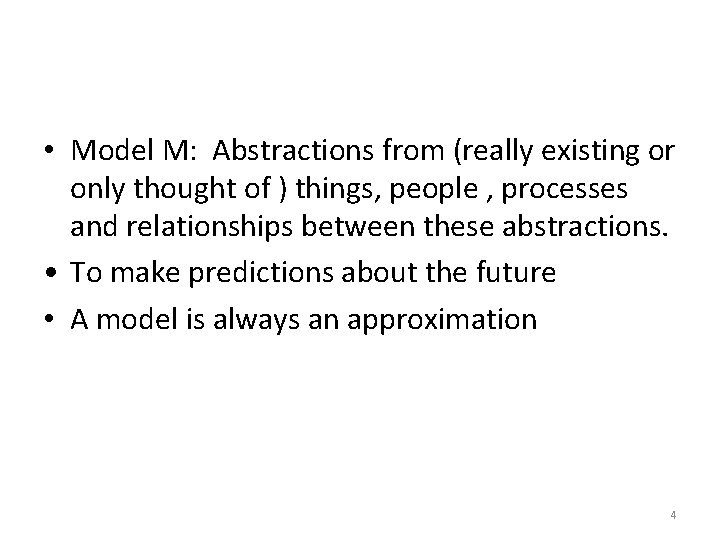 • Model M:  Abstractions from (really existing or only thought of ) things, people , processes and relationships between these abstractions.
• To make predictions about the future
• A model is always an approximation

4